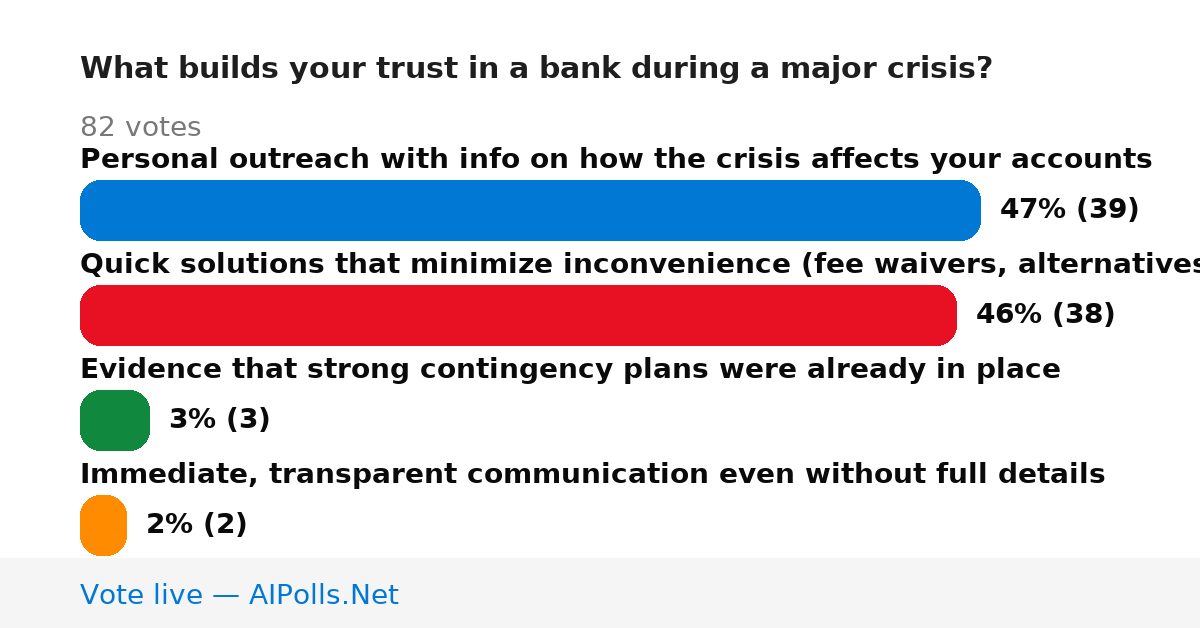 What builds your trust in a bank during a major crisis?

82 votes

Personal outreach with info on how the crisis affects your accounts

47% (39)

Quick solutions that minimize inconvenience (fee waivers, alternatives

46% (38)

Evidence that strong contingency plans were already in place

3% (3)

Immediate, transparent communication even without full details

2% (2)

Vote live — AIPolls.Net